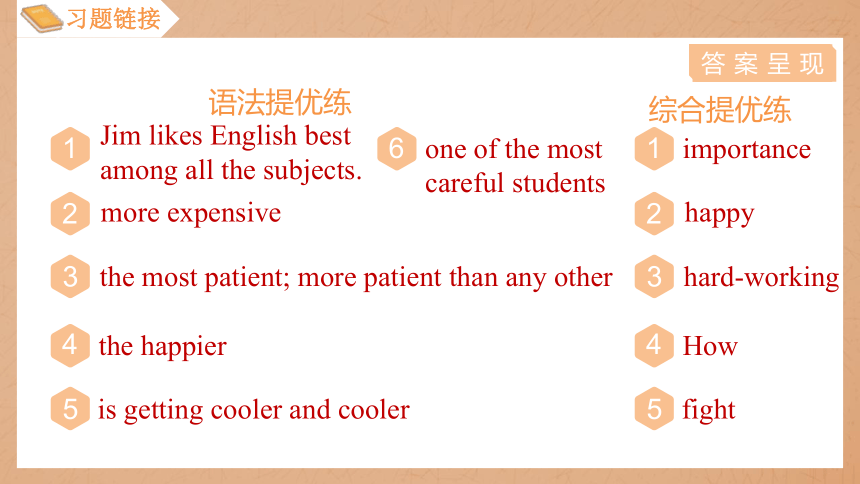 习题链接

答案呈现

语法提优练

1 Jim likes English best among all the subjects.

2 more expensive

3 the most patient; more patient than any other

4 the happier

5 is getting cooler and cooler

6 one of the most careful students

综合提优练

1 importance

2 happy

3 hard-working

4 How

5 fight